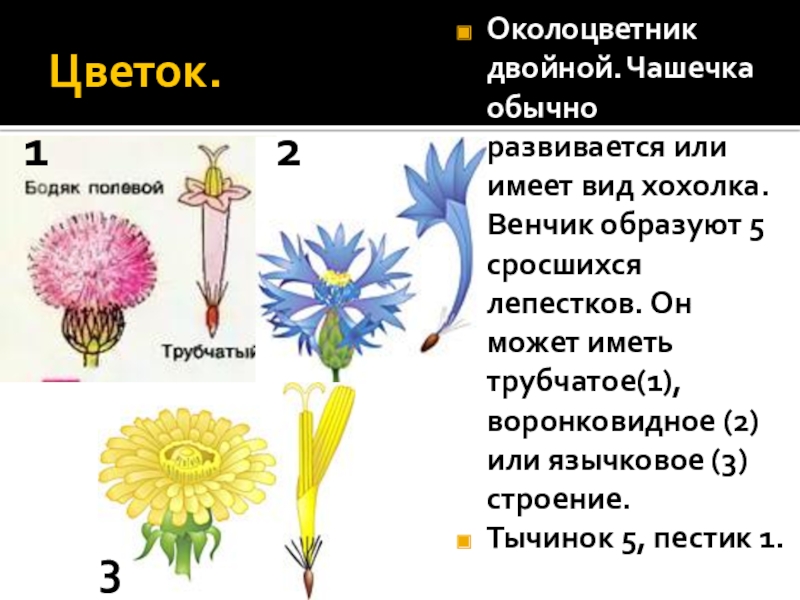 Цветок.

1

Бодяк полевой

Трубчатый

2

3

Околоцветник двойной. Чашечка обычно развивается или имеет вид хохолка. Венчик образуют 5 сросшихся лепестков. Он может иметь трубчатое(1), воронковидное (2) или язычковое (3) строение.

Тычинок 5, пестик 1.